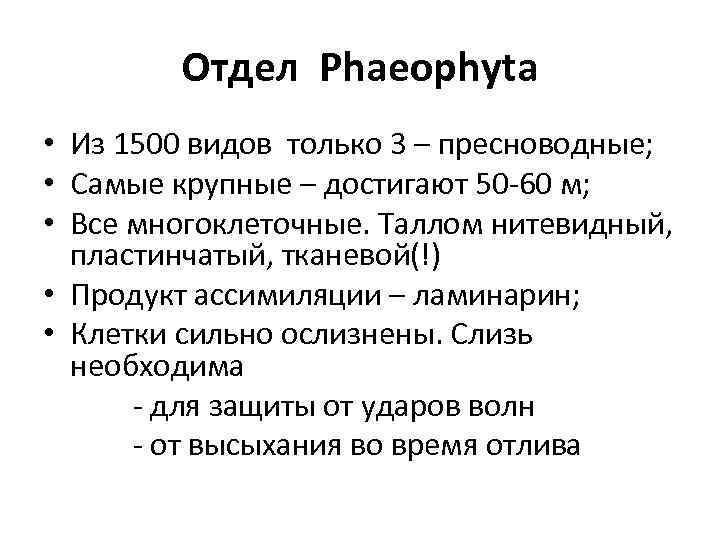 Отдел Phaeophyta

• Из 1500 видов только 3 – пресноводные;
• Самые крупные – достигают 50-60 м;
• Все многоклеточные. Таллом нитевидный, пластинчатый, тканевой(!)
• Продукт ассимиляции – ламинарин;
• Клетки сильно ослизнены. Слизь необходима
- для защиты от ударов волн
- от высыхания во время отлива